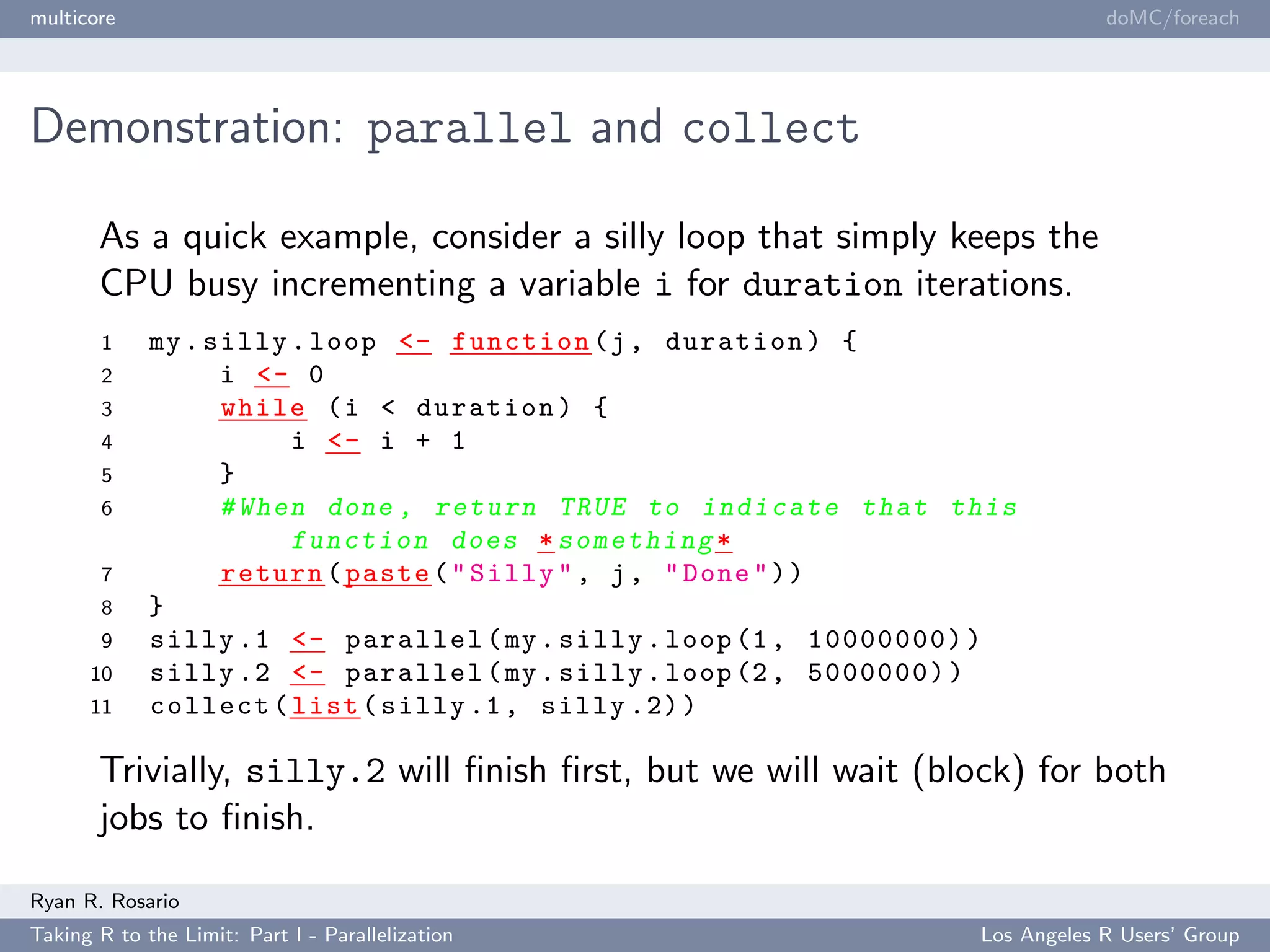 multicore

doMC/foreach

Demonstration: parallel and collect

As a quick example, consider a silly loop that simply keeps the CPU busy incrementing a variable i for duration iterations.

1 my.silly.loop <- function(j, duration) {
2     i <- 0
3     while (i < duration) {
4         i <- i + 1
5     }
6     #When done, return TRUE to indicate that this
          function does *something*
7     return(paste("Silly", j, "Done"))
8 }
9 silly.1 <- parallel(my.silly.loop(1, 10000000))
10 silly.2 <- parallel(my.silly.loop(2, 5000000))
11 collect(list(silly.1, silly.2))

Trivially, silly.2 will finish first, but we will wait (block) for both jobs to finish.

Ryan R. Rosario

Taking R to the Limit: Part I - Parallelization

Los Angeles R Users' Group